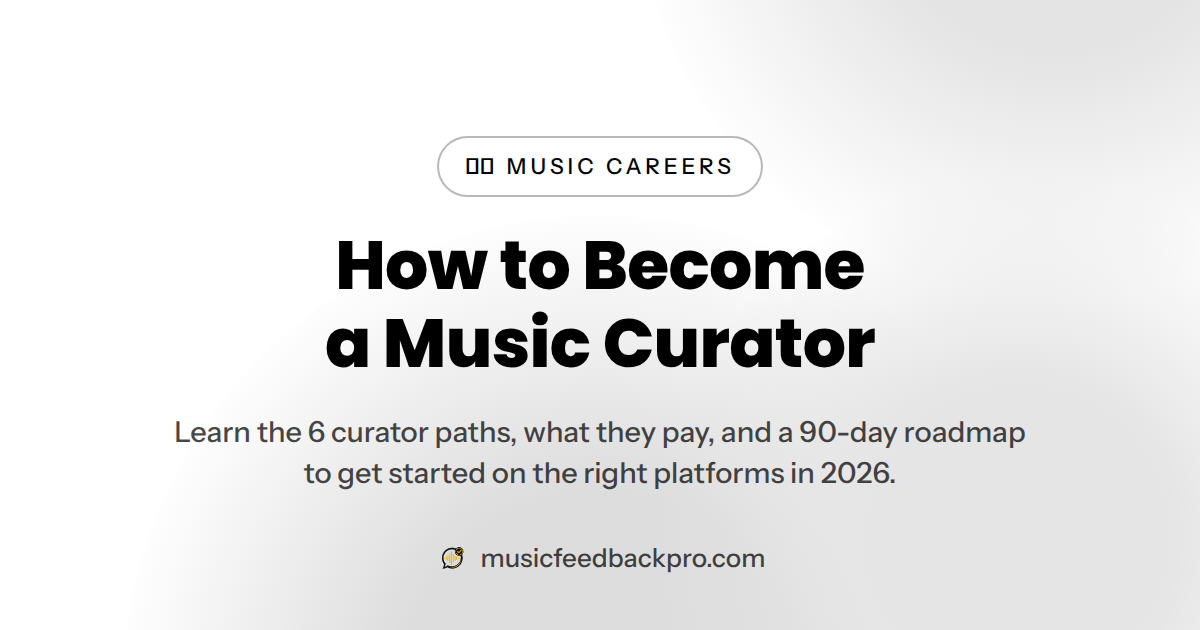 MUSIC CAREERS

How to Become a Music Curator

Learn the 6 curator paths, what they pay, and a 90-day roadmap to get started on the right platforms in 2026.

musicfeedbackpro.com